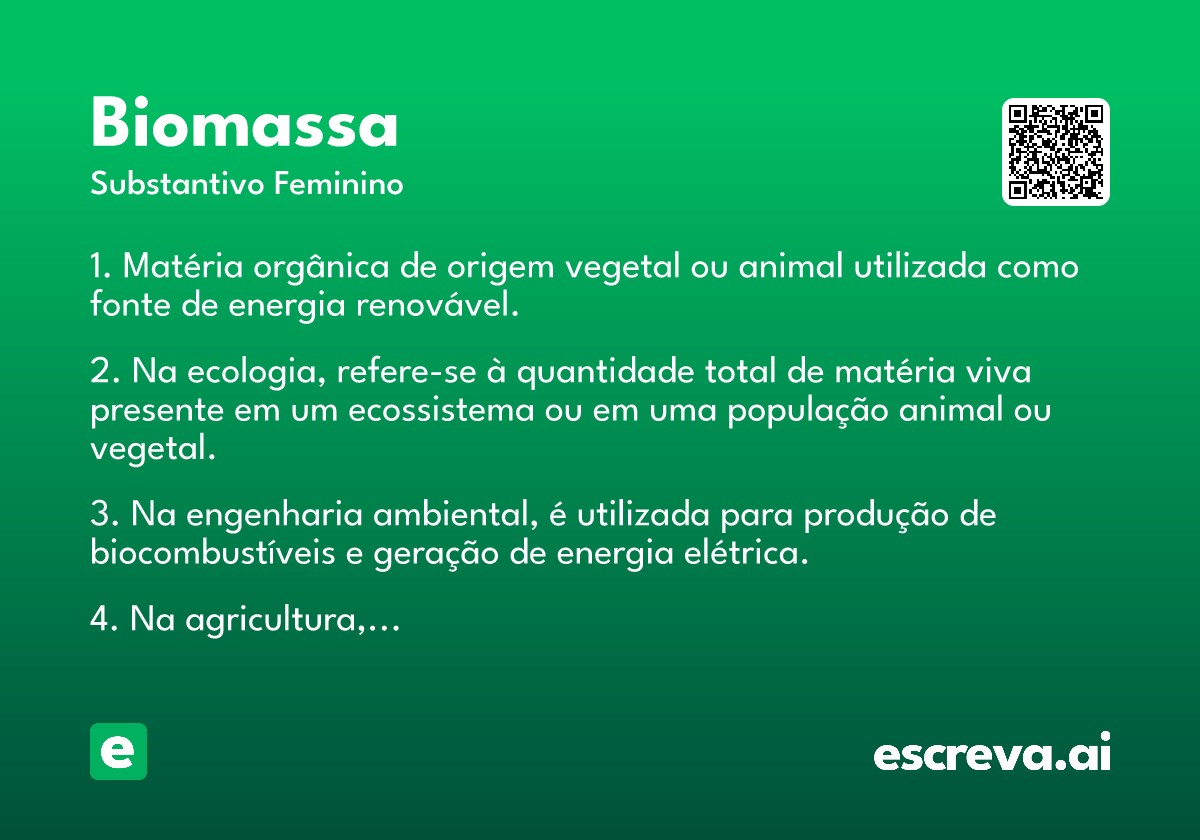 Biomassa
Substantivo Feminino

1. Matéria orgânica de origem vegetal ou animal utilizada como fonte de energia renovável.

2. Na ecologia, refere-se à quantidade total de matéria viva presente em um ecossistema ou em uma população animal ou vegetal.

3. Na engenharia ambiental, é utilizada para produção de biocombustíveis e geração de energia elétrica.

4. Na agricultura,...

e

escreva.ai